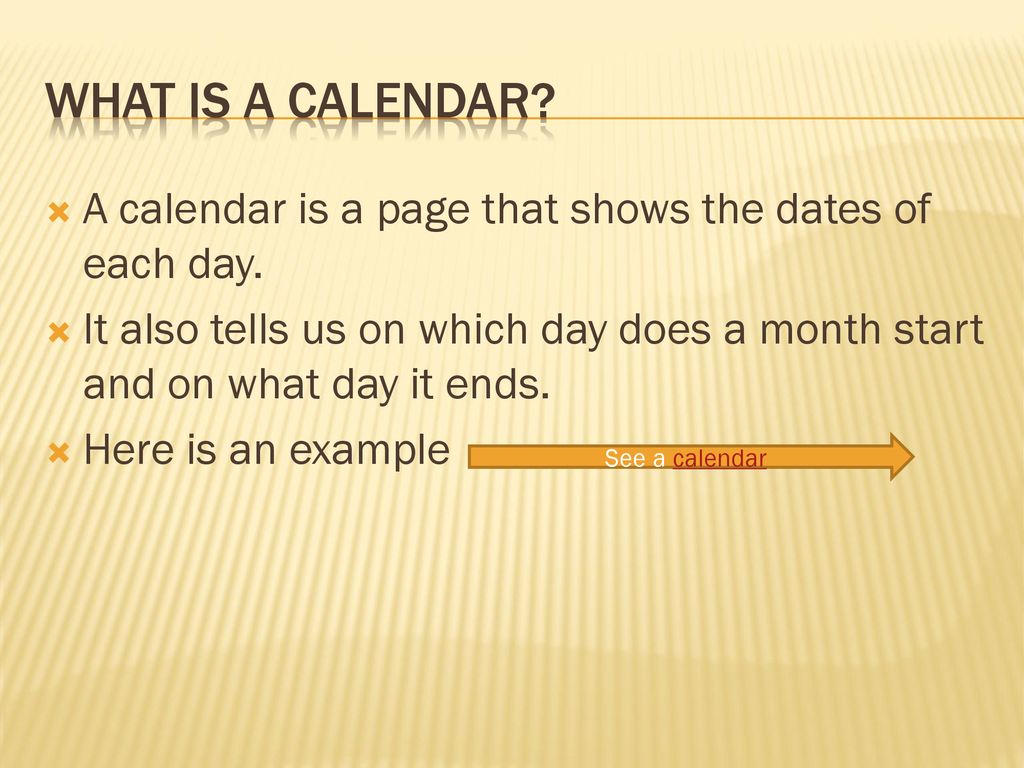 WHAT IS A CALENDAR?

A calendar is a page that shows the dates of each day.

It also tells us on which day does a month start and on what day it ends.

Here is an example

See a calendar